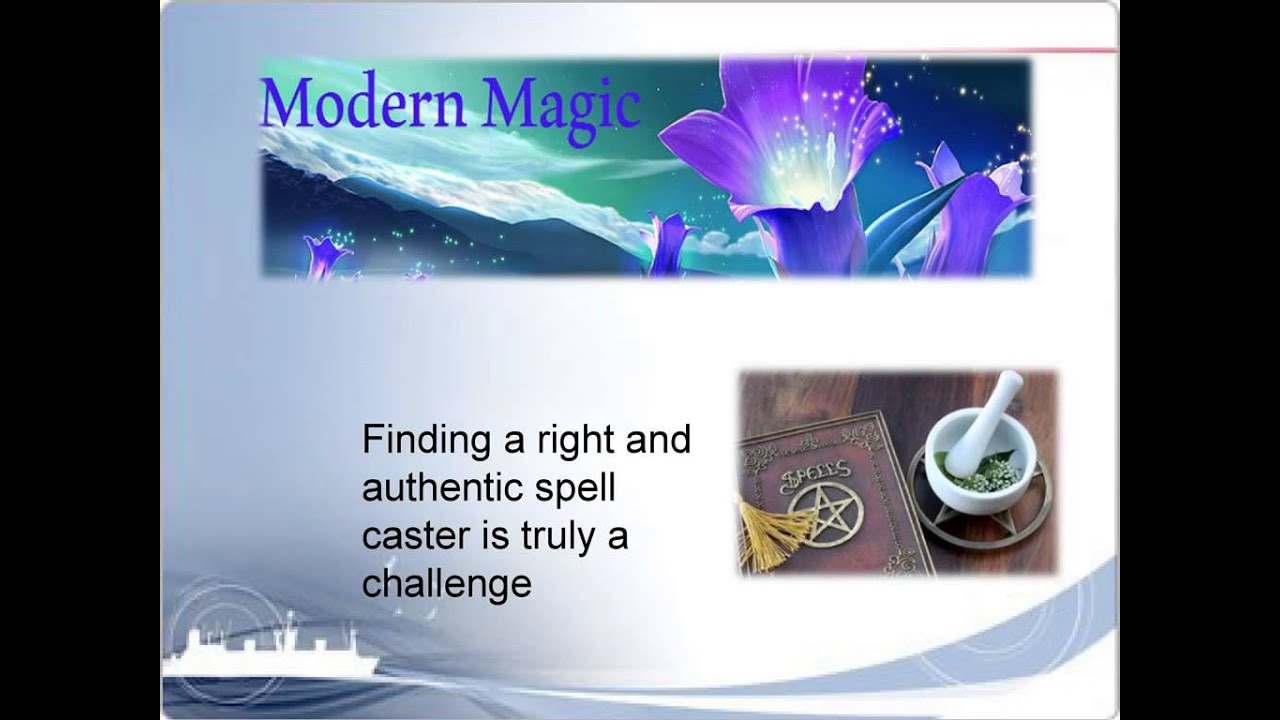 Modern Magic

Finding a right and authentic spell caster is truly a challenge

SPELLS